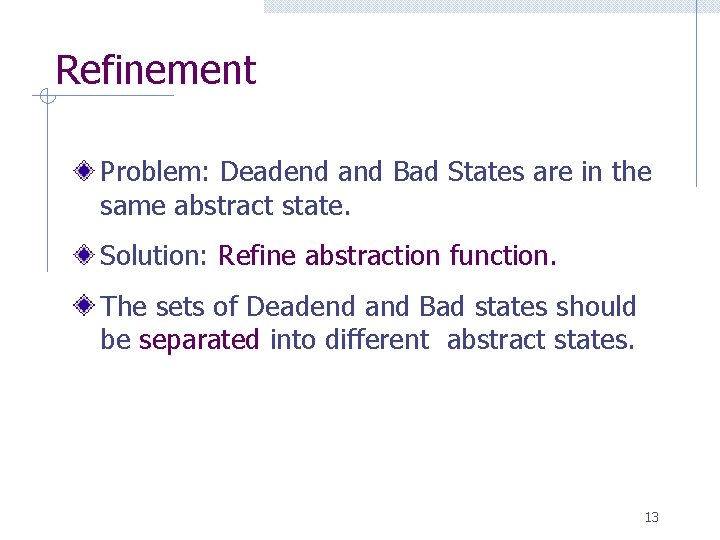 Refinement

Problem: Deadend and Bad States are in the same abstract state.

Solution: Refine abstraction function.

The sets of Deadend and Bad states should be separated into different abstract states.

13